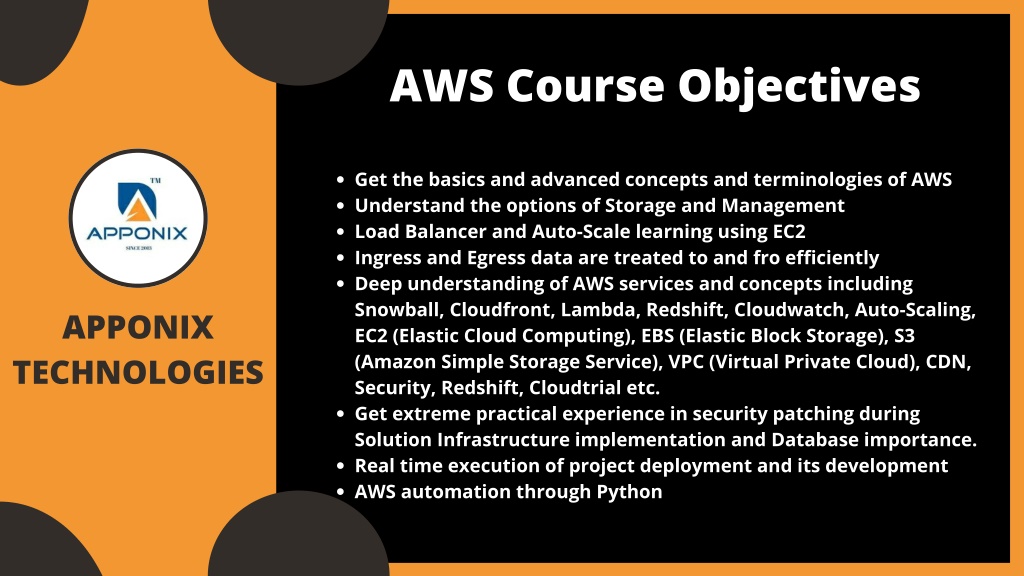 TM
APPONIX
SINCE 2003

APPONIX TECHNOLOGIES

AWS Course Objectives

- Get the basics and advanced concepts and terminologies of AWS
- Understand the options of Storage and Management
- Load Balancer and Auto-Scale learning using EC2
- Ingress and Egress data are treated to and fro efficiently
- Deep understanding of AWS services and concepts including Snowball, Cloudfront, Lambda, Redshift, Cloudwatch, Auto-Scaling, EC2 (Elastic Cloud Computing), EBS (Elastic Block Storage), S3 (Amazon Simple Storage Service), VPC (Virtual Private Cloud), CDN, Security, Redshift, Cloudtrial etc.
- Get extreme practical experience in security patching during Solution Infrastructure implementation and Database importance.
- Real time execution of project deployment and its development
- AWS automation through Python